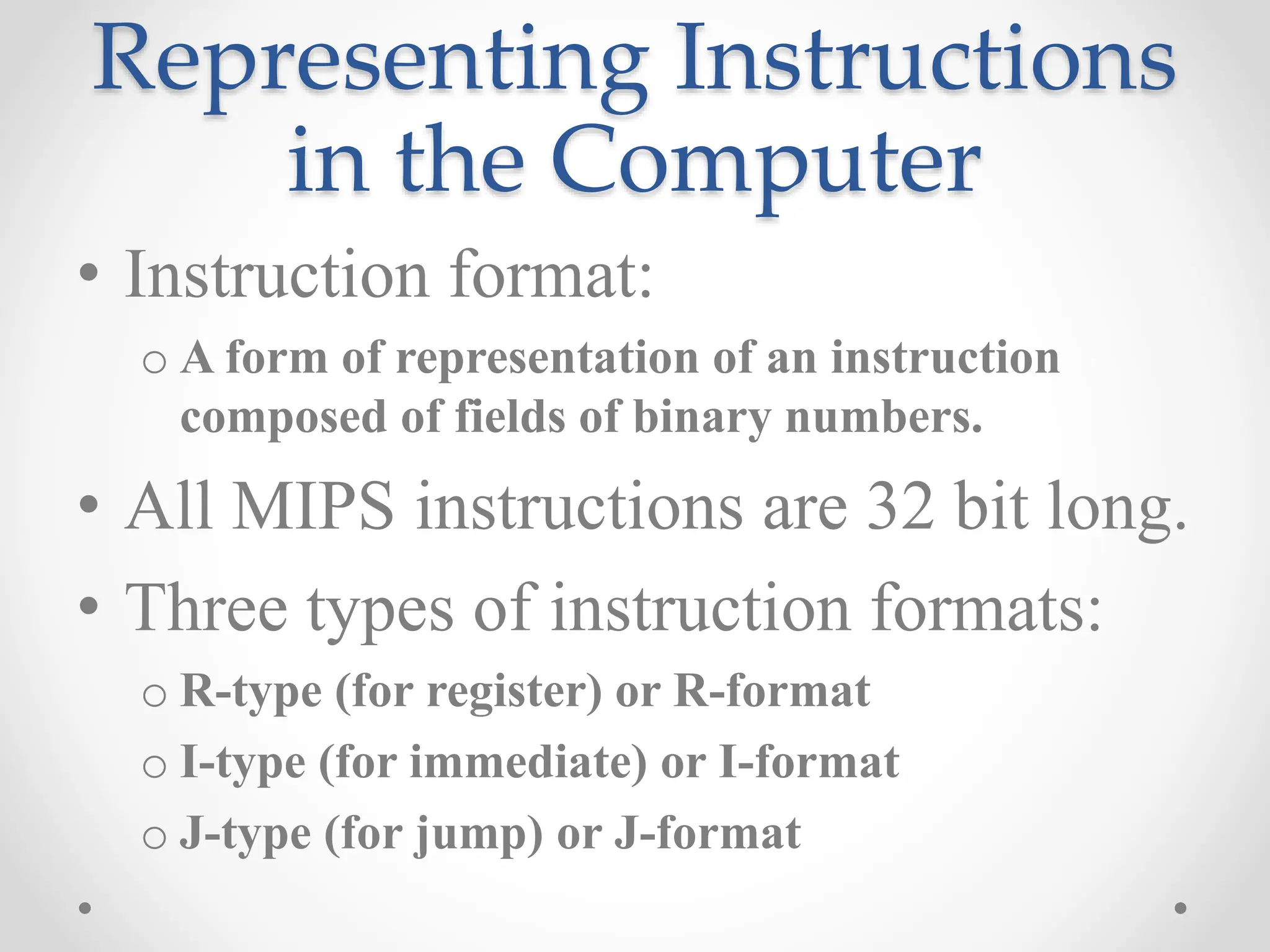 Representing Instructions in the Computer

• Instruction format:

o A form of representation of an instruction composed of fields of binary numbers.

• All MIPS instructions are 32 bit long.

• Three types of instruction formats:

o R-type (for register) or R-format

o I-type (for immediate) or I-format

o J-type (for jump) or J-format